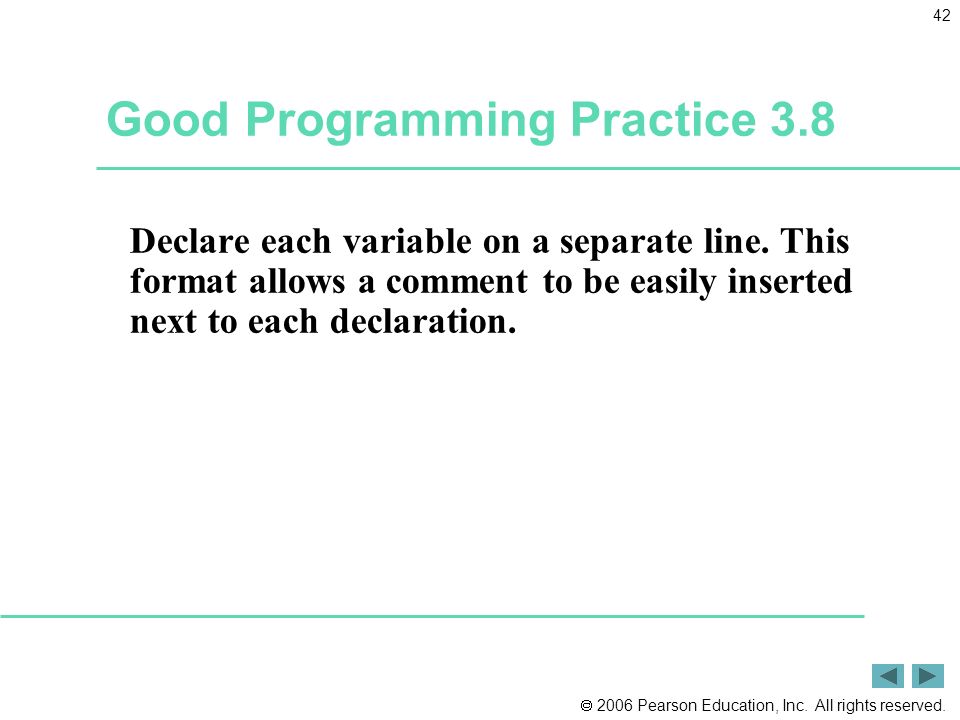 42

Good Programming Practice 3.8

Declare each variable on a separate line. This format allows a comment to be easily inserted next to each declaration.

© 2006 Pearson Education, Inc. All rights reserved.